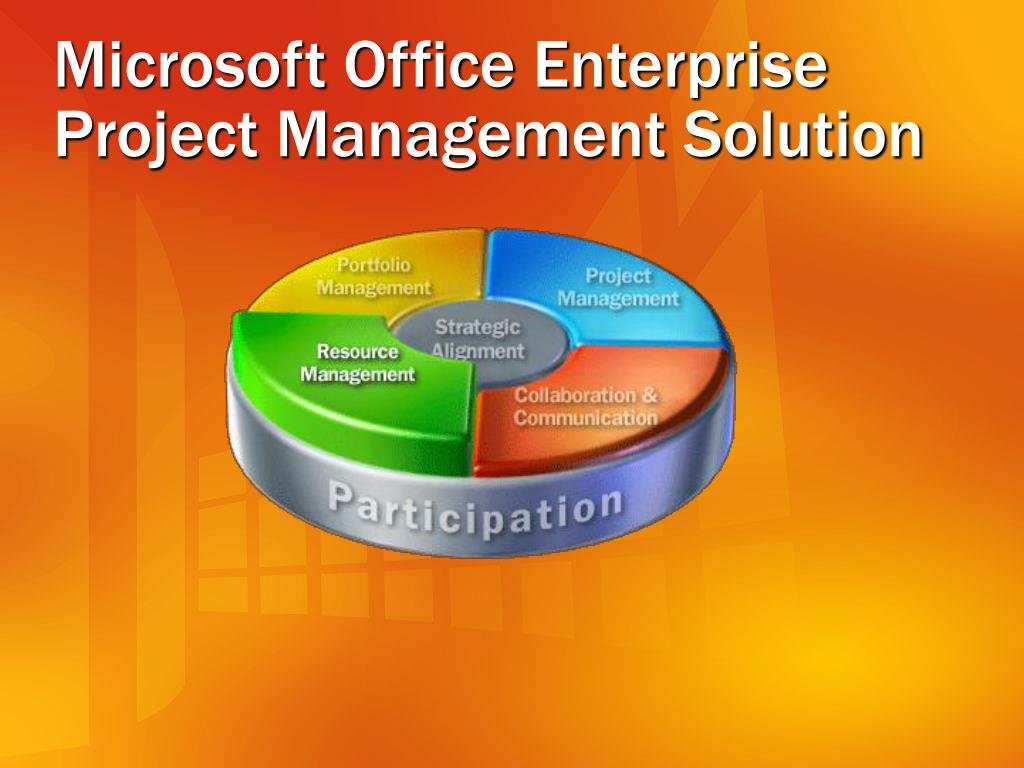 Microsoft Office Enterprise Project Management Solution

Portfolio Management

Project Management

Strategic Alignment

Resource Management

Collaboration & Communication

Participation